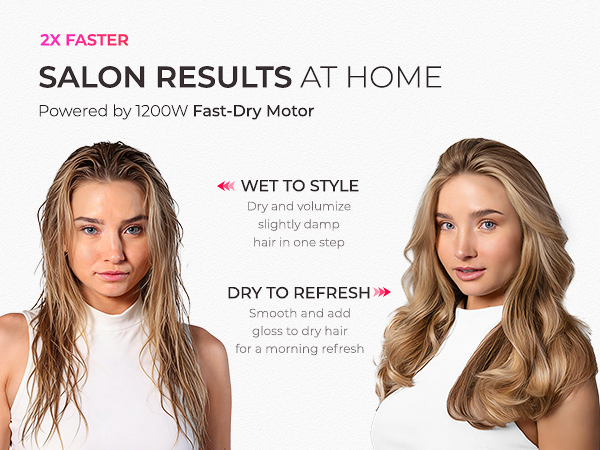 2X FASTER

SALON RESULTS AT HOME

Powered by 1200W Fast-Dry Motor

WET TO STYLE
Dry and volumize slightly damp hair in one step

DRY TO REFRESH
Smooth and add gloss to dry hair for a morning refresh